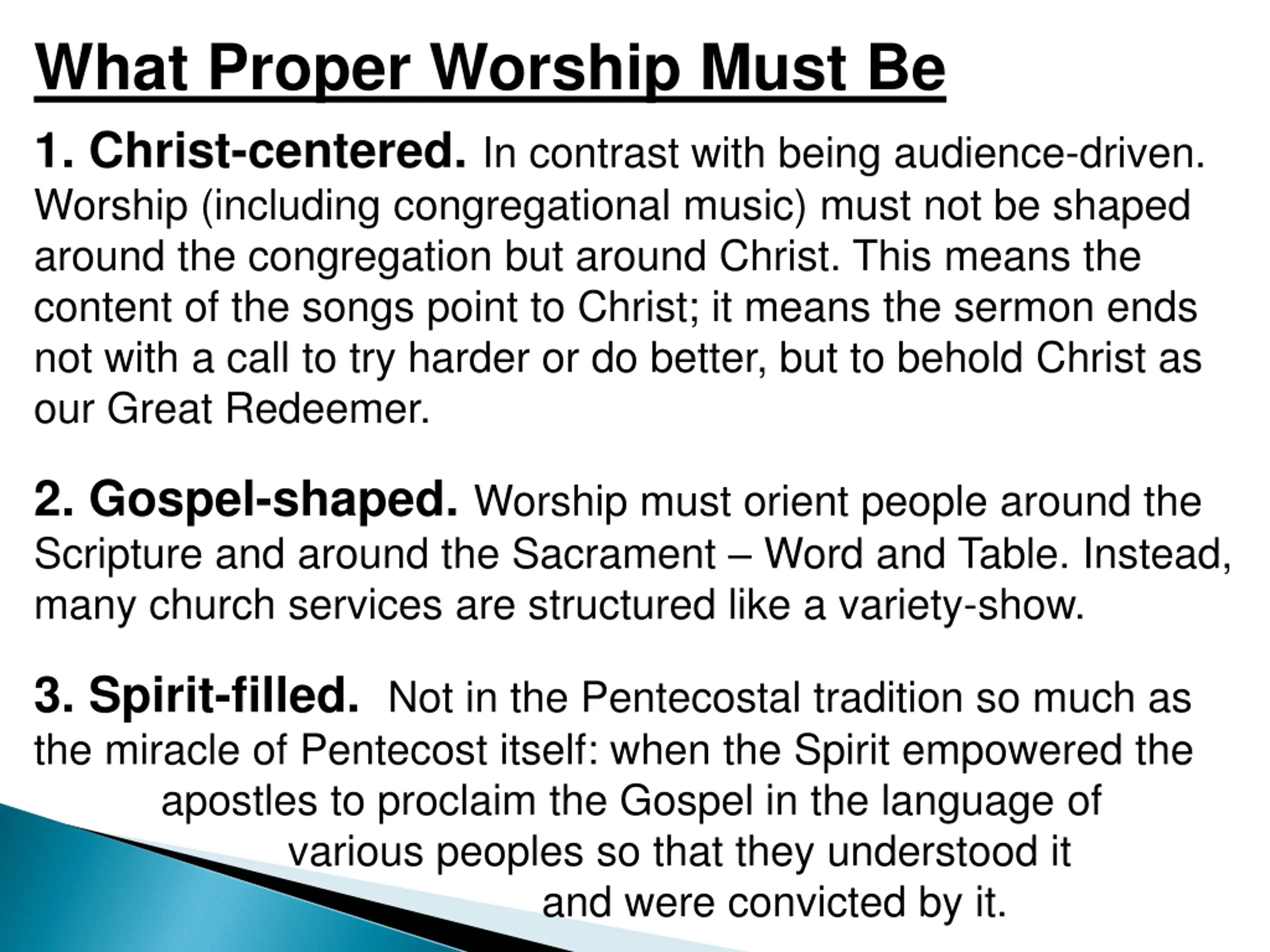 What Proper Worship Must Be

1. Christ-centered. In contrast with being audience-driven. Worship (including congregational music) must not be shaped around the congregation but around Christ. This means the content of the songs point to Christ; it means the sermon ends not with a call to try harder or do better, but to behold Christ as our Great Redeemer.

2. Gospel-shaped. Worship must orient people around the Scripture and around the Sacrament – Word and Table. Instead, many church services are structured like a variety-show.

3. Spirit-filled. Not in the Pentecostal tradition so much as the miracle of Pentecost itself: when the Spirit empowered the apostles to proclaim the Gospel in the language of various peoples so that they understood it and were convicted by it.